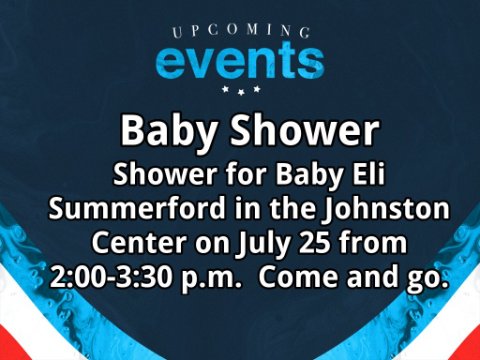 UPCOMING
events

Baby Shower
Shower for Baby Eli Summerford in the Johnston Center on July 25 from 2:00-3:30 p.m. Come and go.